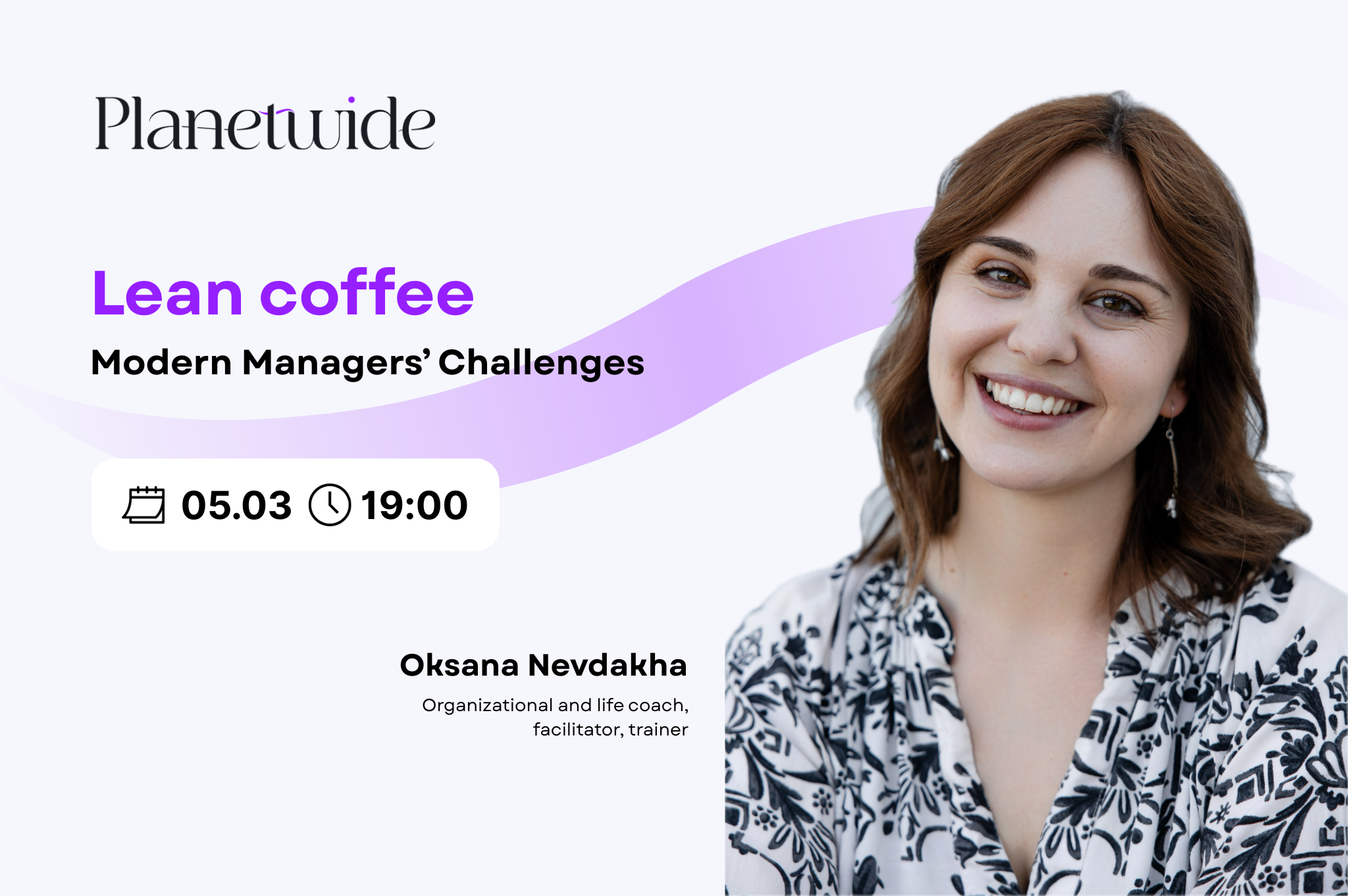 Planetwide

Lean coffee

Modern Managers' Challenges

05.03 19:00

Oksana Nevdakha

Organizational and life coach, facilitator, trainer